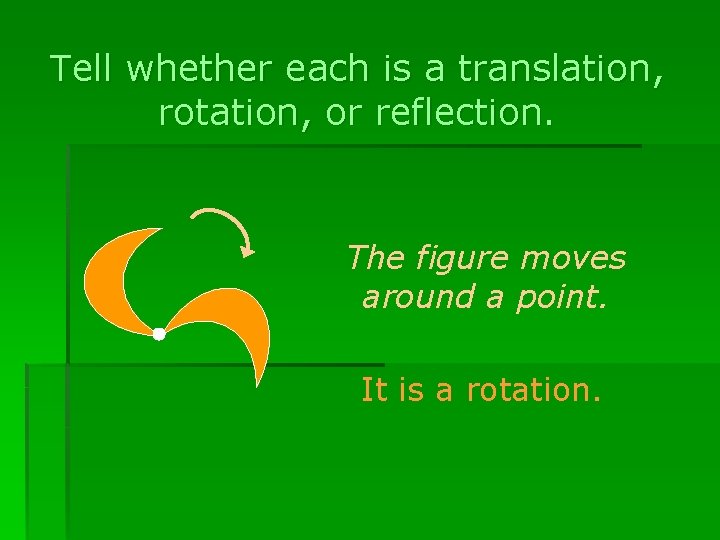 Tell whether each is a translation, rotation, or reflection.

The figure moves around a point.

It is a rotation.